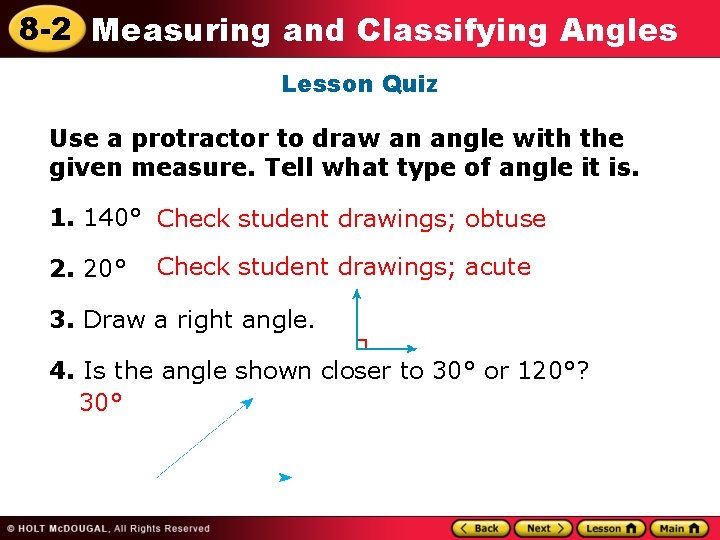 8-2 Measuring and Classifying Angles

Lesson Quiz

Use a protractor to draw an angle with the given measure. Tell what type of angle it is.

1. 140° Check student drawings; obtuse

2. 20° Check student drawings; acute

3. Draw a right angle.

4. Is the angle shown closer to 30° or 120°?
30°

© HOLT McDOUGAL, All Rights Reserved

Back Next Lesson Main